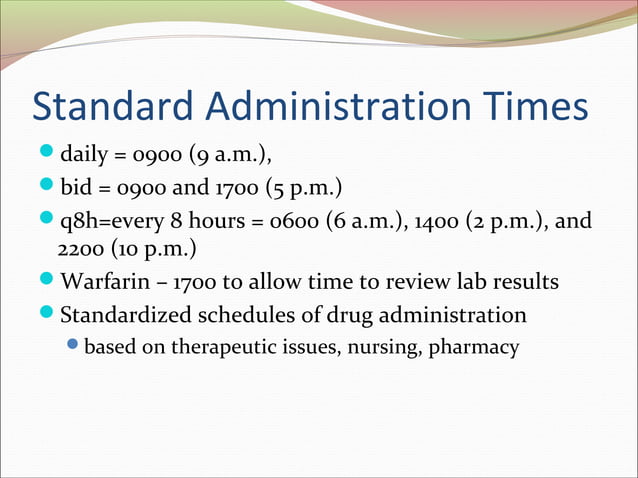 Standard Administration Times

- daily = 0900 (9 a.m.),
- bid = 0900 and 1700 (5 p.m.)
- q8h=every 8 hours = 0600 (6 a.m.), 1400 (2 p.m.), and 2200 (10 p.m.)
- Warfarin – 1700 to allow time to review lab results
- Standardized schedules of drug administration
  - based on therapeutic issues, nursing, pharmacy